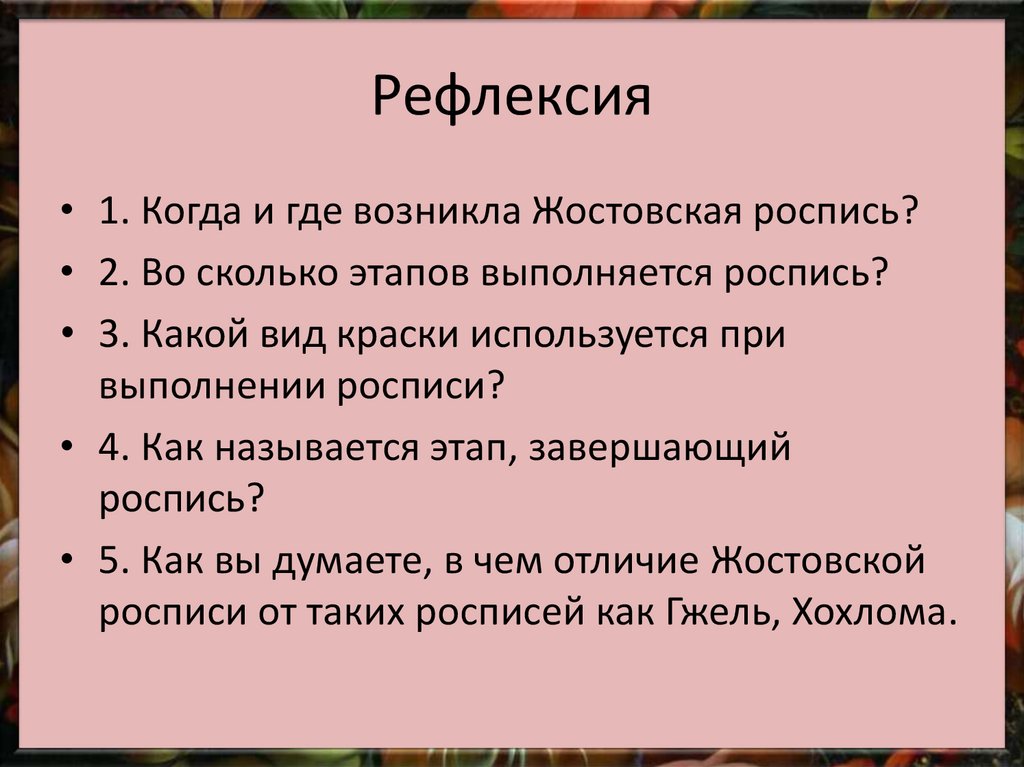 Рефлексия

• 1. Когда и где возникла Жостовская роспись?
• 2. Во сколько этапов выполняется роспись?
• 3. Какой вид краски используется при выполнении росписи?
• 4. Как называется этап, завершающий роспись?
• 5. Как вы думаете, в чем отличие Жостовской росписи от таких росписей как Гжель, Хохлома.